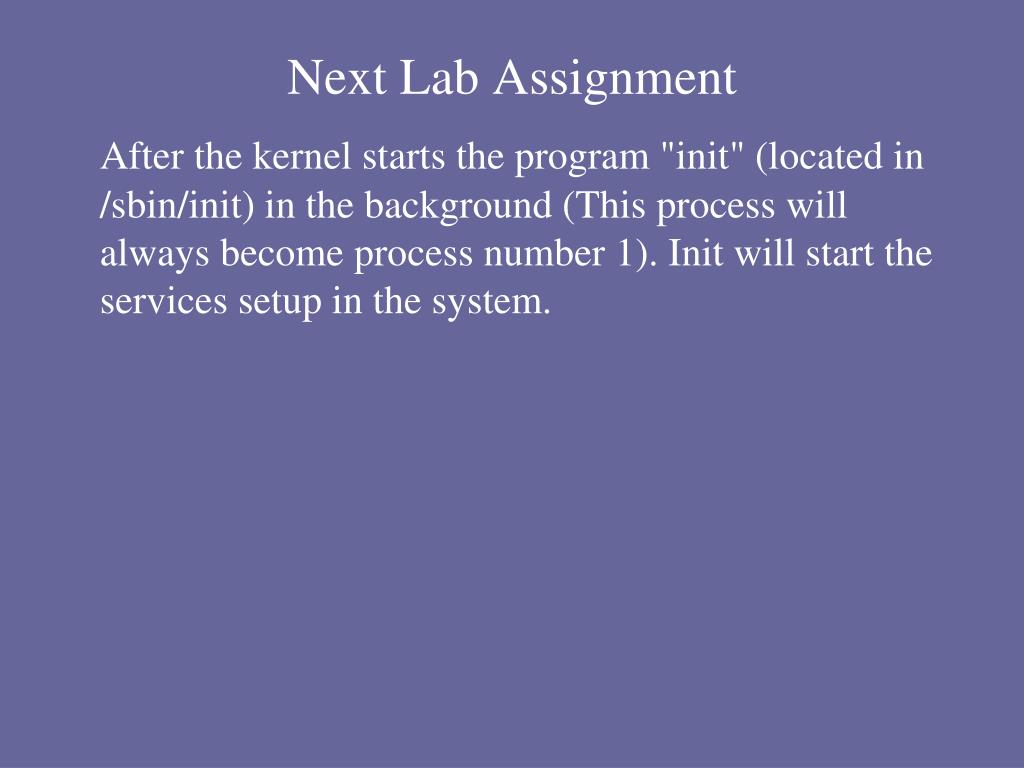 Next Lab Assignment

After the kernel starts the program "init" (located in /sbin/init) in the background (This process will always become process number 1). Init will start the services setup in the system.